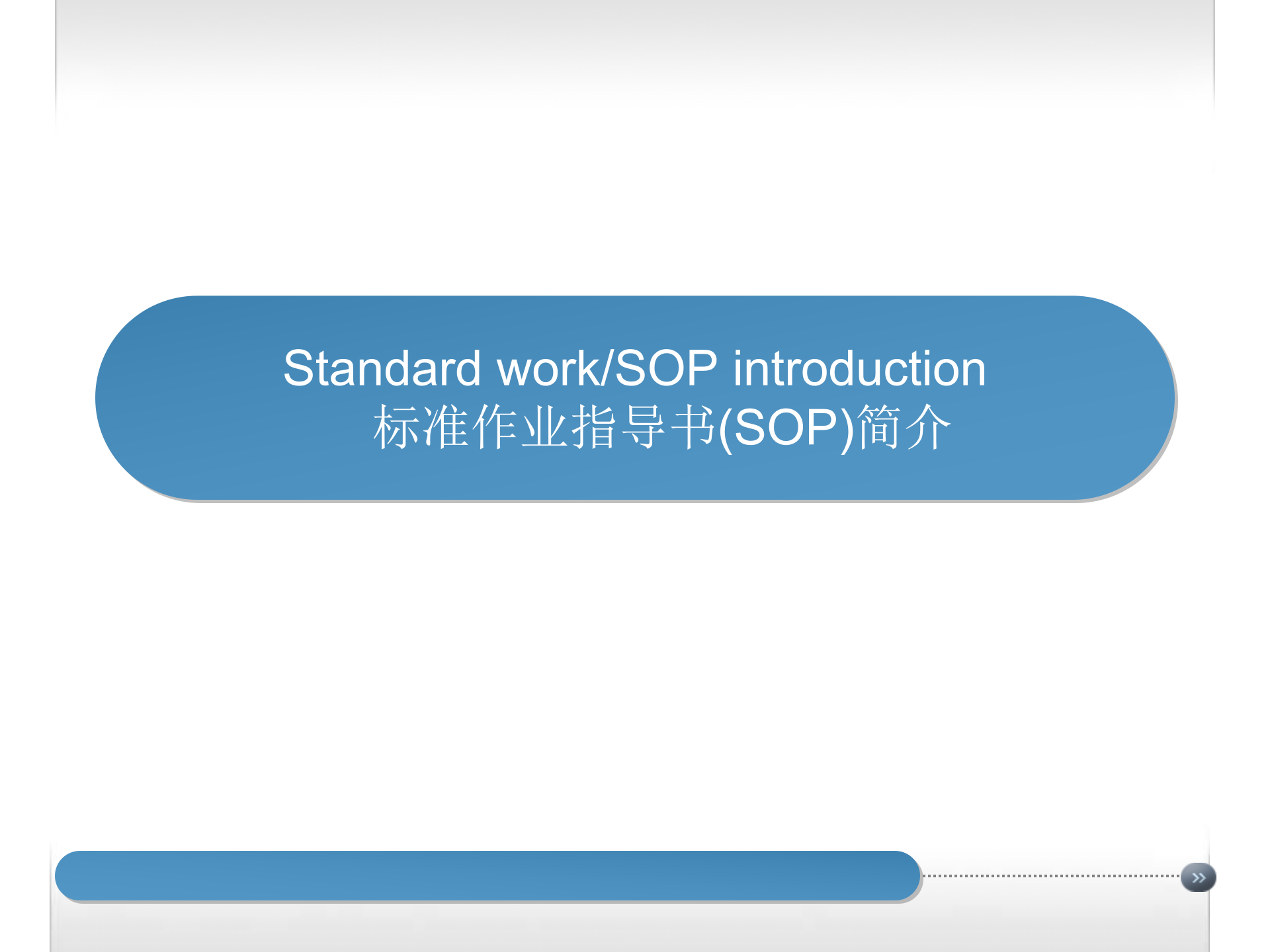 Standard work/SOP introduction
标准作业指导书(SOP)简介